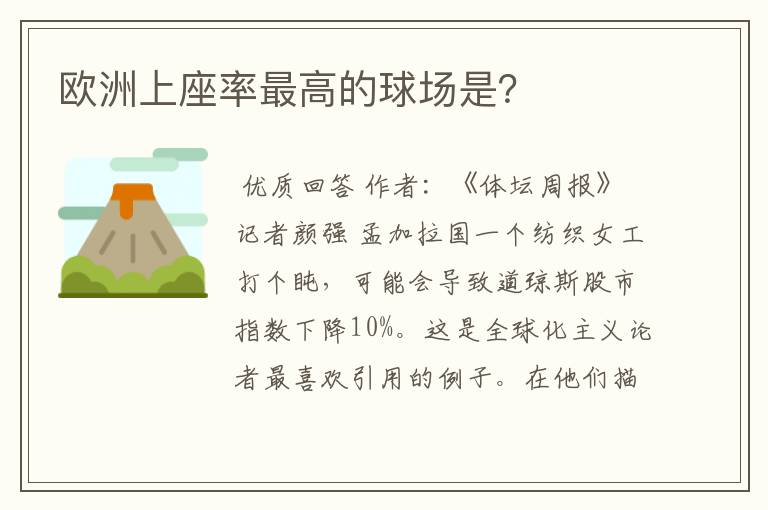 欧洲上座率最高的球场是?

优质回答 作者:《体坛周报》记者颜强 孟加拉国一个纺织女工打个盹,可能会导致道琼斯股市指数下降10%。这是全球化主义论者最喜欢引用的例子。在他们描